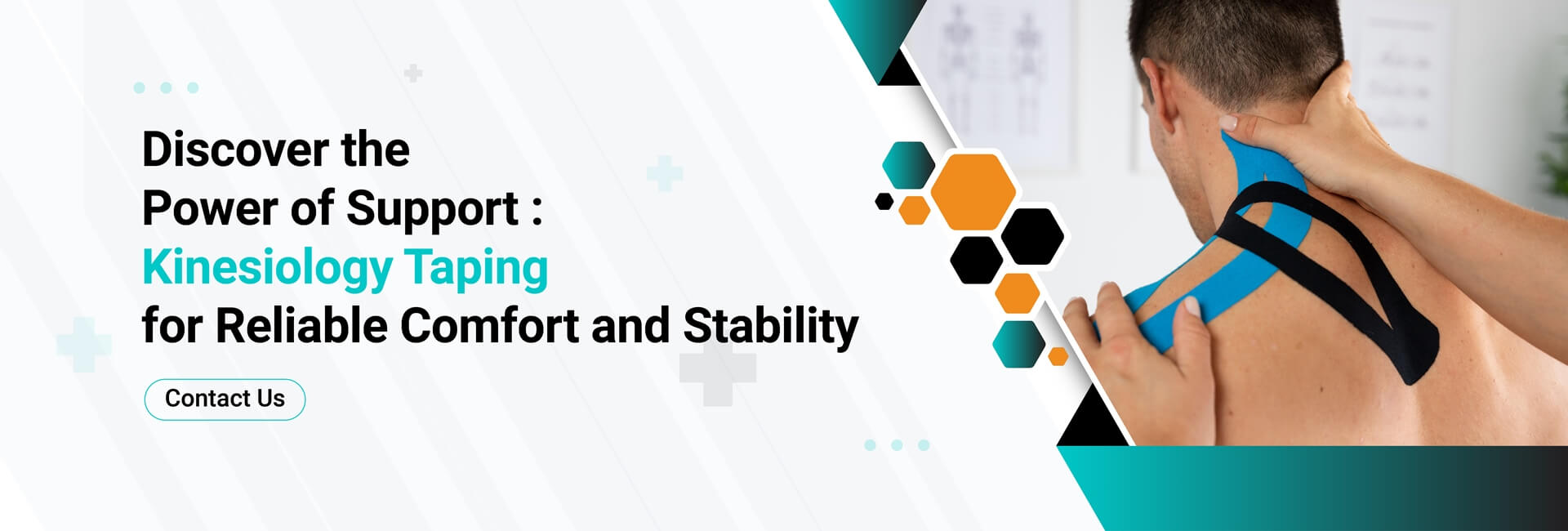 Discover the
Power of Support :
Kinesiology Taping
for Reliable Comfort and Stability

Contact Us